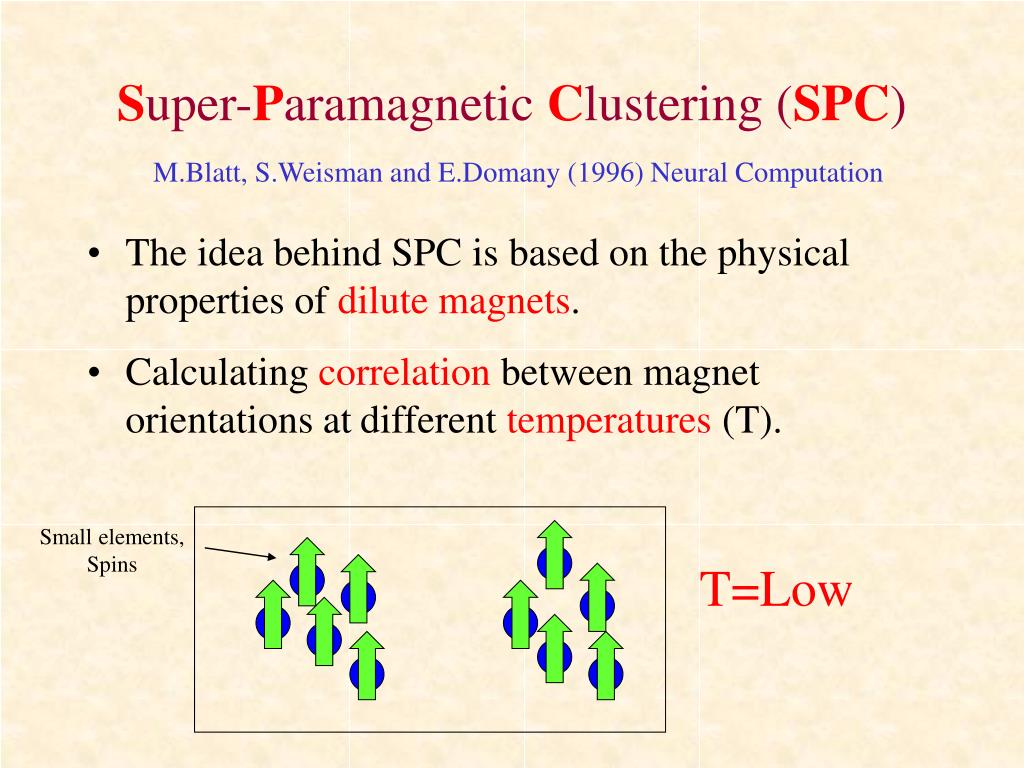 Super-Paramagnetic Clustering (SPC)

M.Blatt, S.Weisman and E.Domany (1996) Neural Computation

• The idea behind SPC is based on the physical properties of dilute magnets.

• Calculating correlation between magnet orientations at different temperatures (T).

Small elements, Spins

T=Low